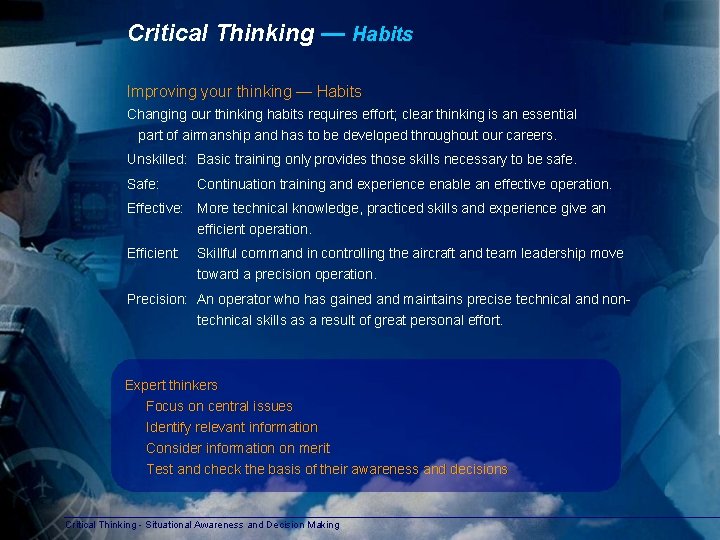 Critical Thinking — Habits

Improving your thinking — Habits

Changing our thinking habits requires effort; clear thinking is an essential part of airmanship and has to be developed throughout our careers.

Unskilled: Basic training only provides those skills necessary to be safe.

Safe: Continuation training and experience enable an effective operation.

Effective: More technical knowledge, practiced skills and experience give an efficient operation.

Efficient: Skillful command in controlling the aircraft and team leadership move toward a precision operation.

Precision: An operator who has gained and maintains precise technical and non-technical skills as a result of great personal effort.

Expert thinkers
Focus on central issues
Identify relevant information
Consider information on merit
Test and check the basis of their awareness and decisions

Critical Thinking - Situational Awareness and Decision Making